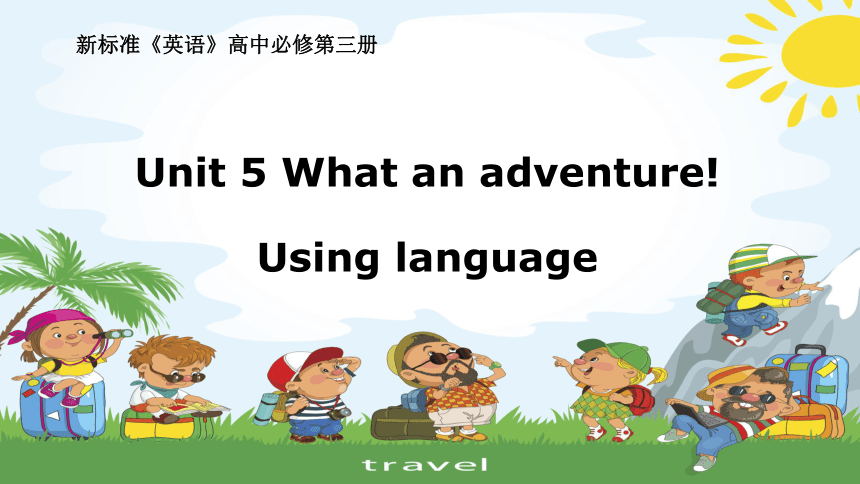 新标准《英语》高中必修第三册

Unit 5 What an adventure!

Using language

travel